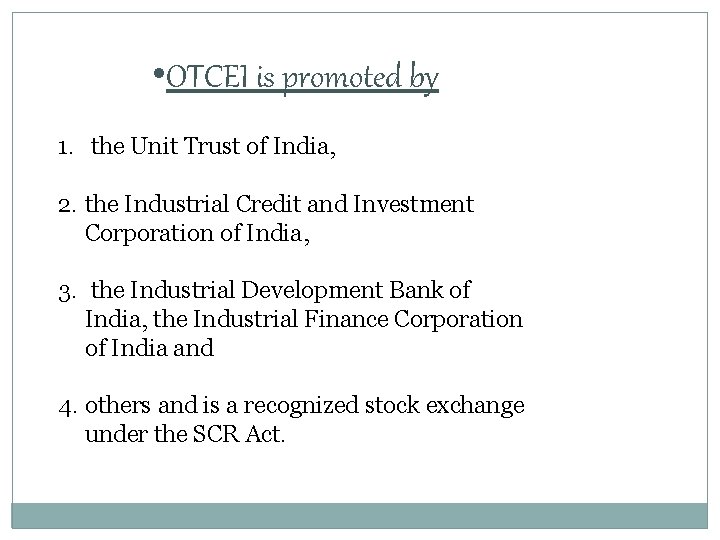 •OTCEI is promoted by

1. the Unit Trust of India,

2. the Industrial Credit and Investment Corporation of India,

3. the Industrial Development Bank of India, the Industrial Finance Corporation of India and

4. others and is a recognized stock exchange under the SCR Act.